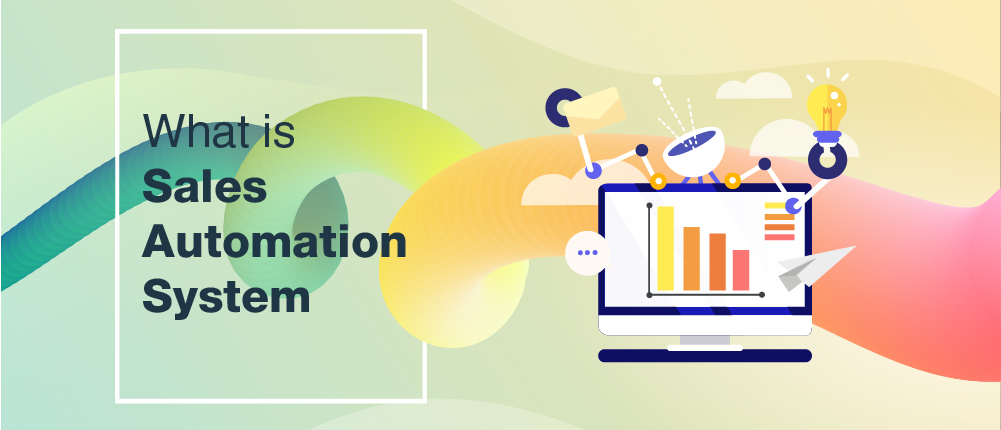 What is
Sales
Automation
System